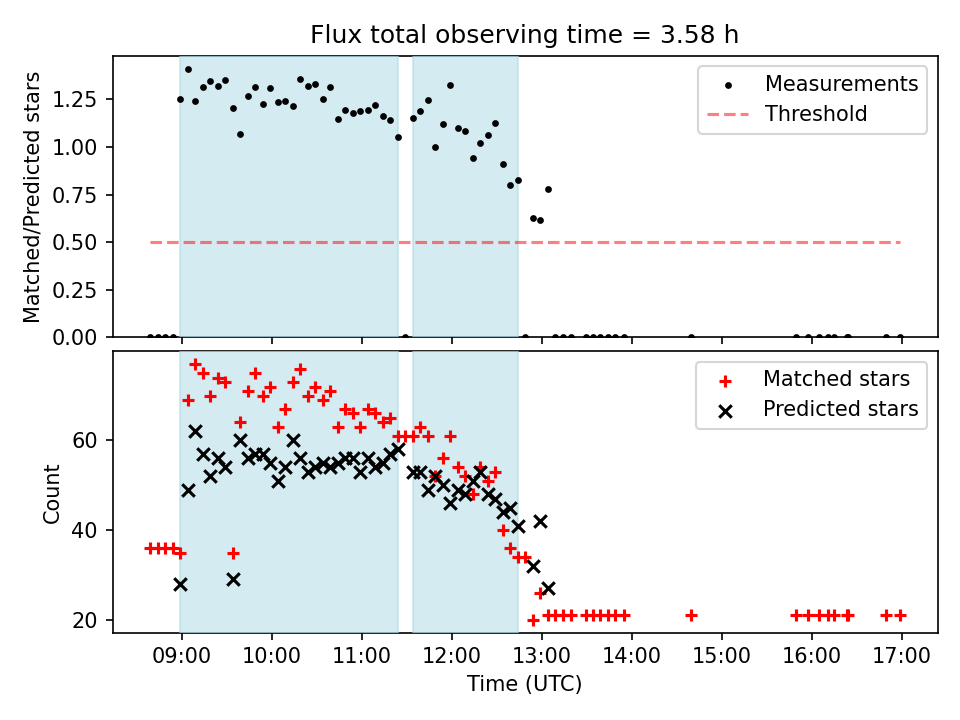 Flux total observing time = 3.58 h

Matched/Predicted stars

1.25
1.00
0.75
0.50
0.25
0.00

Measurements
Threshold

Count

60
40
20

Matched stars
Predicted stars

09:00 10:00 11:00 12:00 13:00 14:00 15:00 16:00 17:00

Time (UTC)